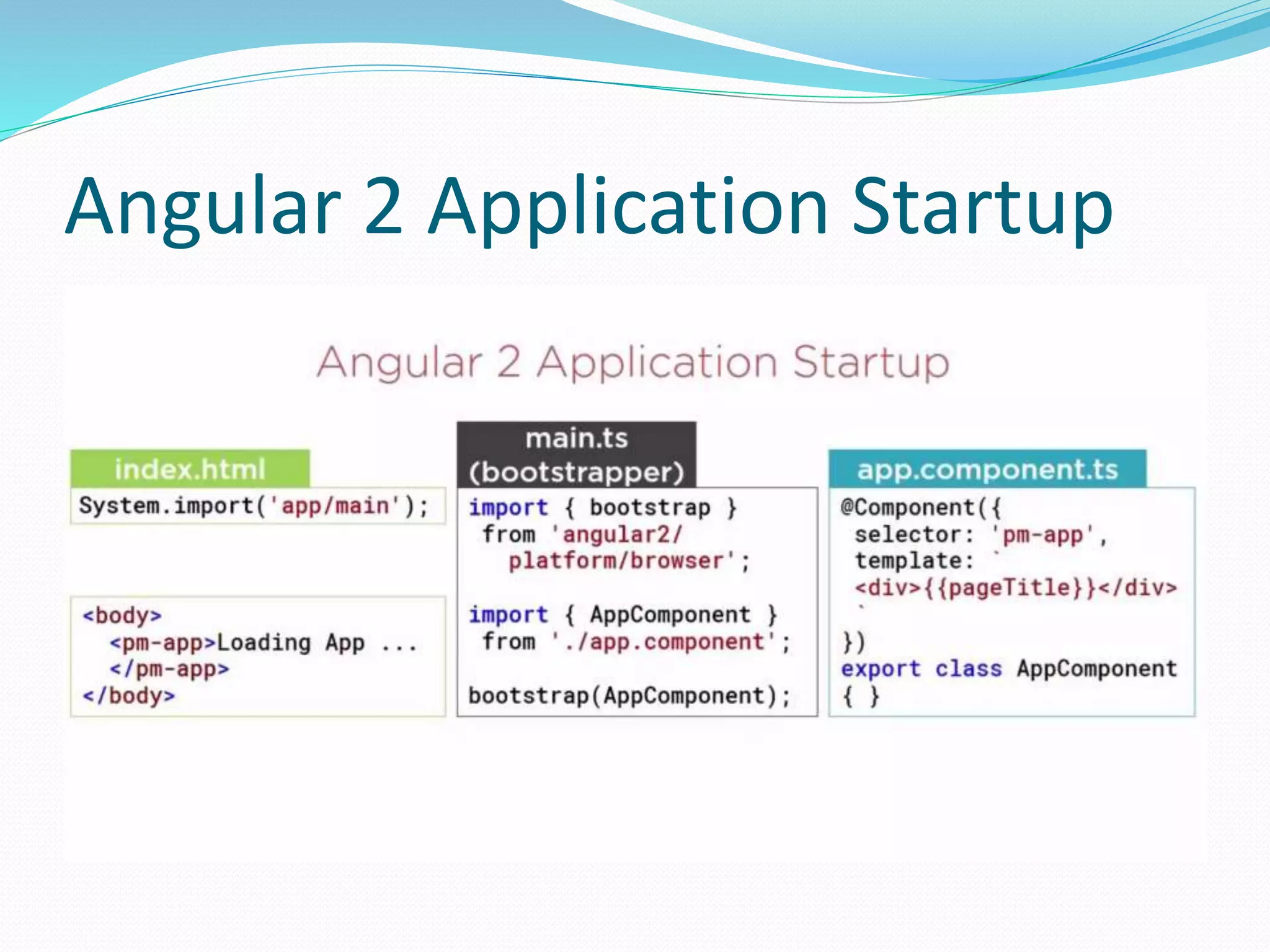 Angular 2 Application Startup

Angular 2 Application Startup

index.html

System.import('app/main');

<body>
<pm-app>Loading App ...
</pm-app>
</body>

main.ts
(bootstrapper)

import { bootstrap }
from 'angular2/
platform/browser';

import { AppComponent }
from './app.component';

bootstrap(AppComponent);

app.component.ts

@Component({
selector: 'pm-app',
template: `
<div>{{pageTitle}}</div>
`
})
export class AppComponent
{ }